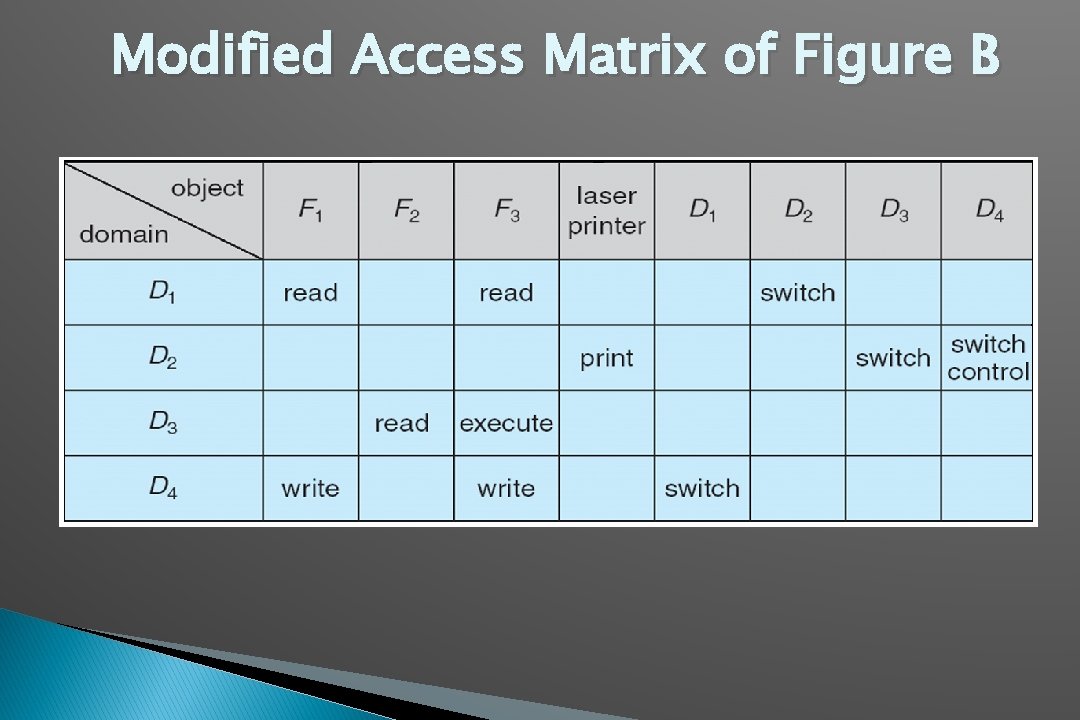 Modified Access Matrix of Figure B

| object / domain | $F_1$ | $F_2$ | $F_3$ | laser printer | $D_1$ | $D_2$ | $D_3$ | $D_4$ |
|---|---|---|---|---|---|---|---|---|
| $D_1$ | read | | read | | | switch | | |
| $D_2$ | | | | print | | | switch | switch control |
| $D_3$ | | read | execute | | | | | |
| $D_4$ | write | | write | | switch | | | |